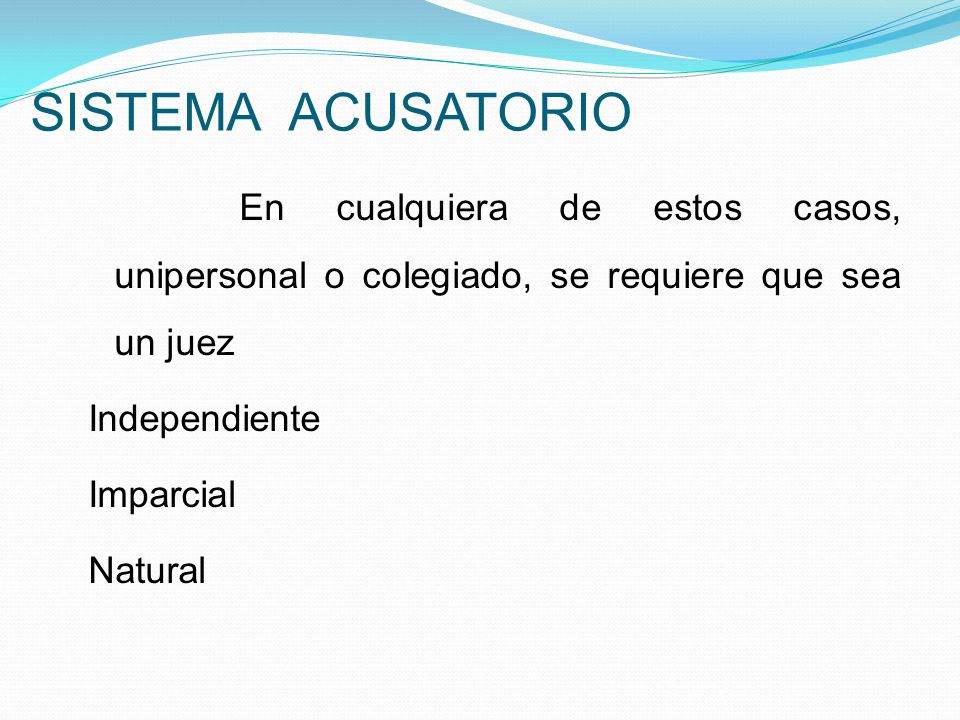 SISTEMA ACUSATORIO

En cualquiera de estos casos, unipersonal o colegiado, se requiere que sea un juez

Independiente

Imparcial

Natural